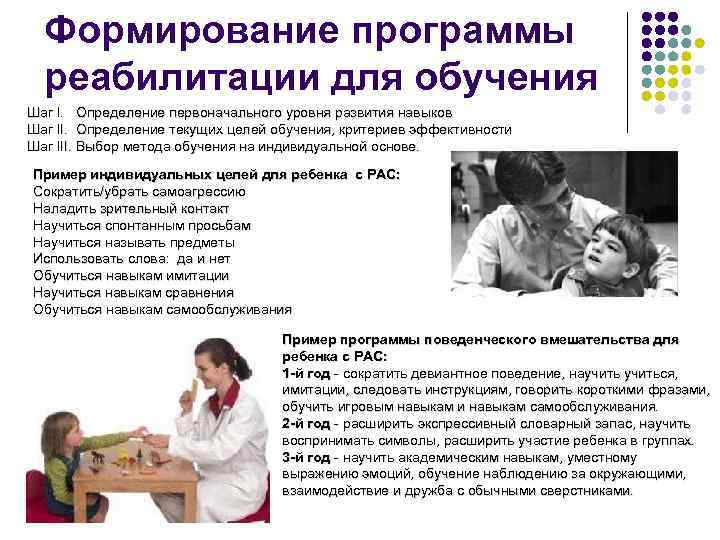 Формирование программы реабилитации для обучения

Шаг I. Определение первоначального уровня развития навыков
Шаг II. Определение текущих целей обучения, критериев эффективности
Шаг III. Выбор метода обучения на индивидуальной основе.

Пример индивидуальных целей для ребенка с РАС:
Сократить/убрать самоагрессию
Наладить зрительный контакт
Научиться спонтанным просьбам
Научиться называть предметы
Использовать слова: да и нет
Обучиться навыкам имитации
Научиться навыкам сравнения
Обучиться навыкам самообслуживания

Пример программы поведенческого вмешательства для ребенка с РАС:
1-й год - сократить девиантное поведение, научить учиться, имитации, следовать инструкциям, говорить короткими фразами, обучить игровым навыкам и навыкам самообслуживания.
2-й год - расширить экспрессивный словарный запас, научить воспринимать символы, расширить участие ребенка в группах.
3-й год - научить академическим навыкам, уместному выражению эмоций, обучение наблюдению за окружающими, взаимодействие и дружба с обычными сверстниками.